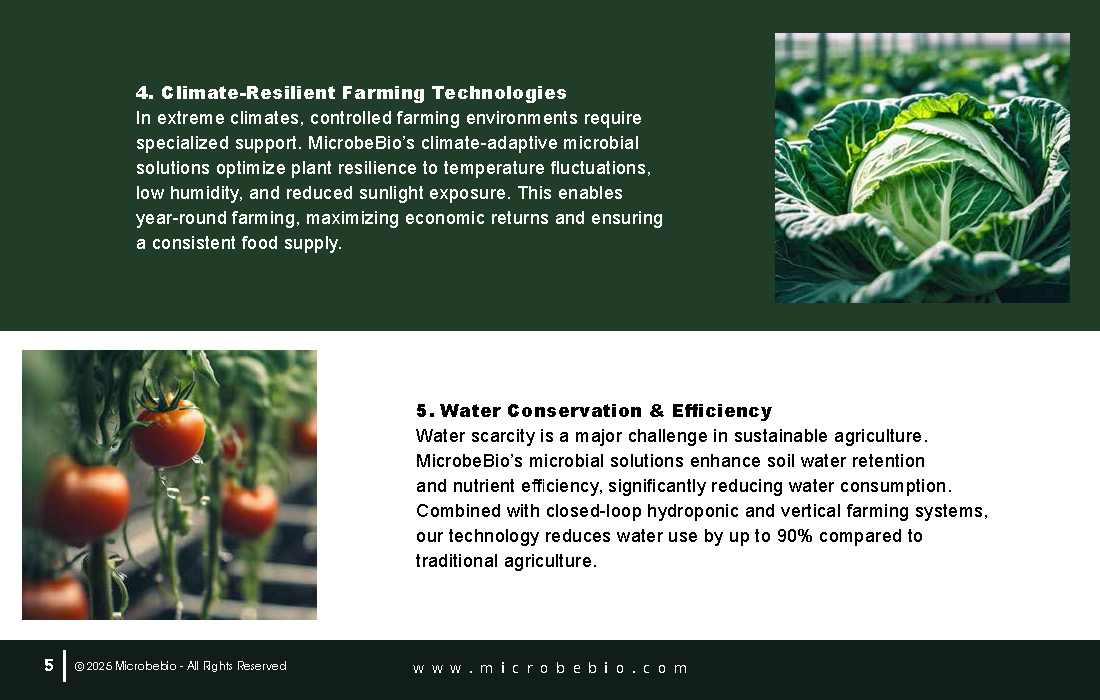 4. Climate-Resilient Farming Technologies
In extreme climates, controlled farming environments require specialized support. MicrobeBio's climate-adaptive microbial solutions optimize plant resilience to temperature fluctuations, low humidity, and reduced sunlight exposure. This enables year-round farming, maximizing economic returns and ensuring a consistent food supply.

5. Water Conservation & Efficiency
Water scarcity is a major challenge in sustainable agriculture. MicrobeBio's microbial solutions enhance soil water retention and nutrient efficiency, significantly reducing water consumption. Combined with closed-loop hydroponic and vertical farming systems, our technology reduces water use by up to 90% compared to traditional agriculture.

5 © 2025 Microbebio - All Rights Reserved

www.microbebio.com